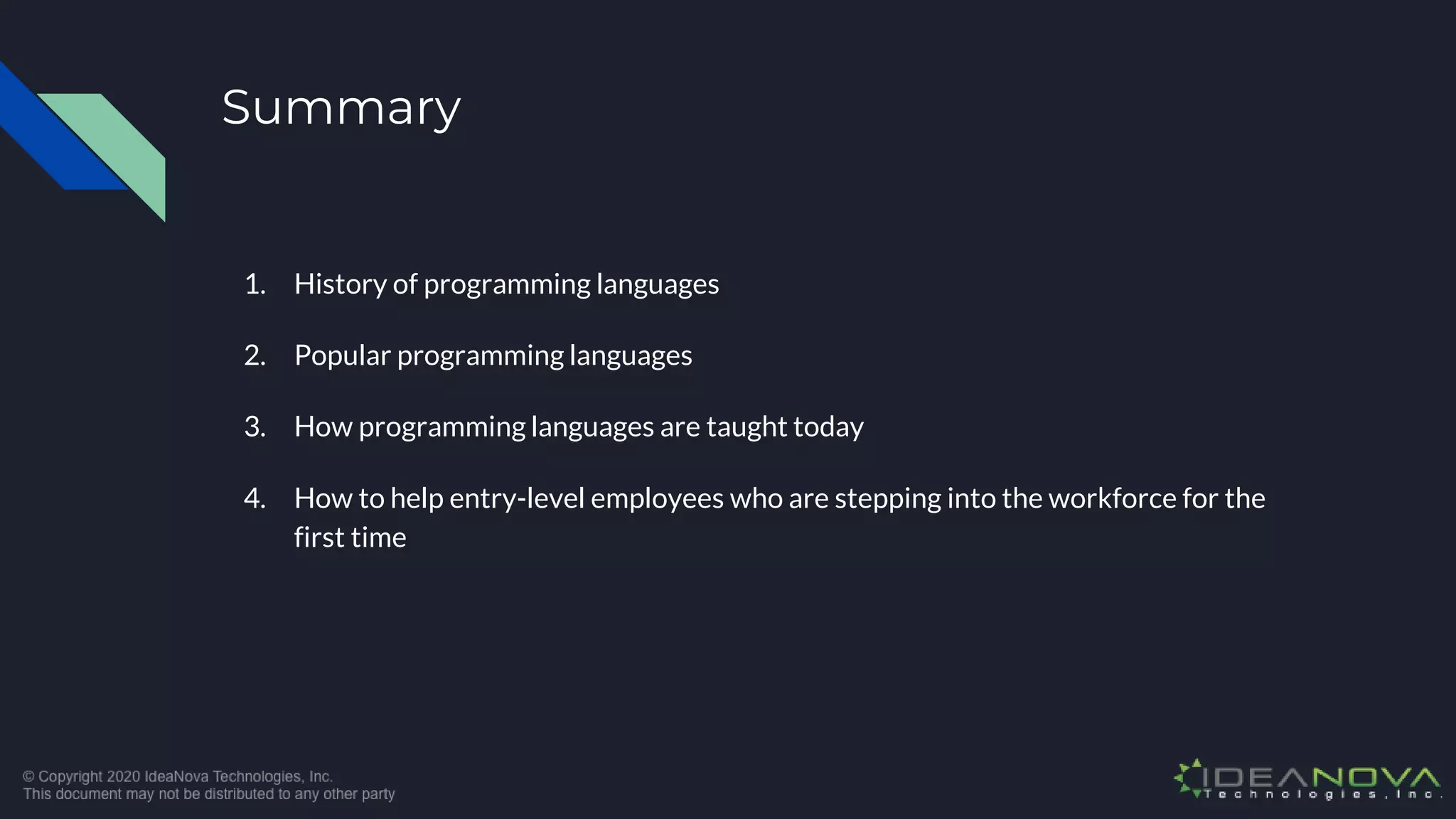 Summary

1. History of programming languages

2. Popular programming languages

3. How programming languages are taught today

4. How to help entry-level employees who are stepping into the workforce for the first time

© Copyright 2020 IdeaNova Technologies, Inc.
This document may not be distributed to any other party

IDEANOVA
Technologies, Inc.